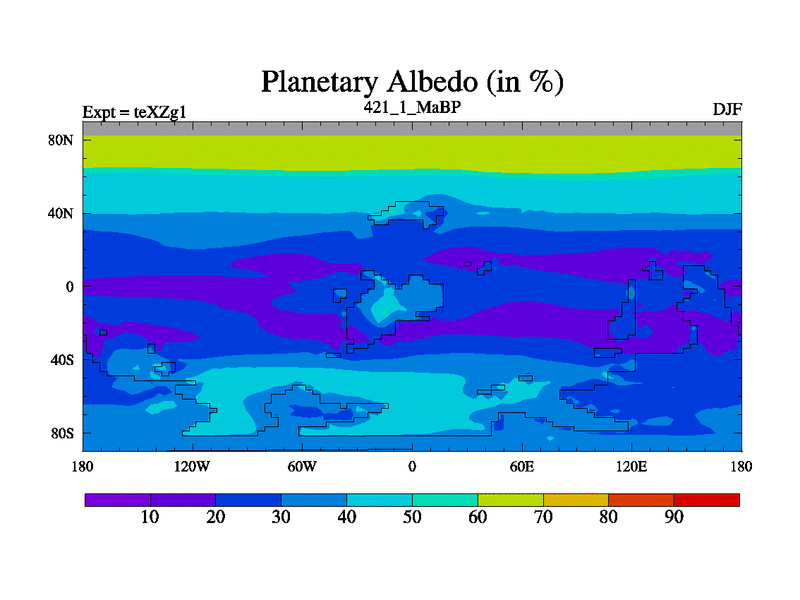 Planetary Albedo (in %)

Expt = teXZg1

421_1_MaBP

DJF

80N
40N
0
40S
80S

180 120W 60W 0 60E 120E 180

10 20 30 40 50 60 70 80 90